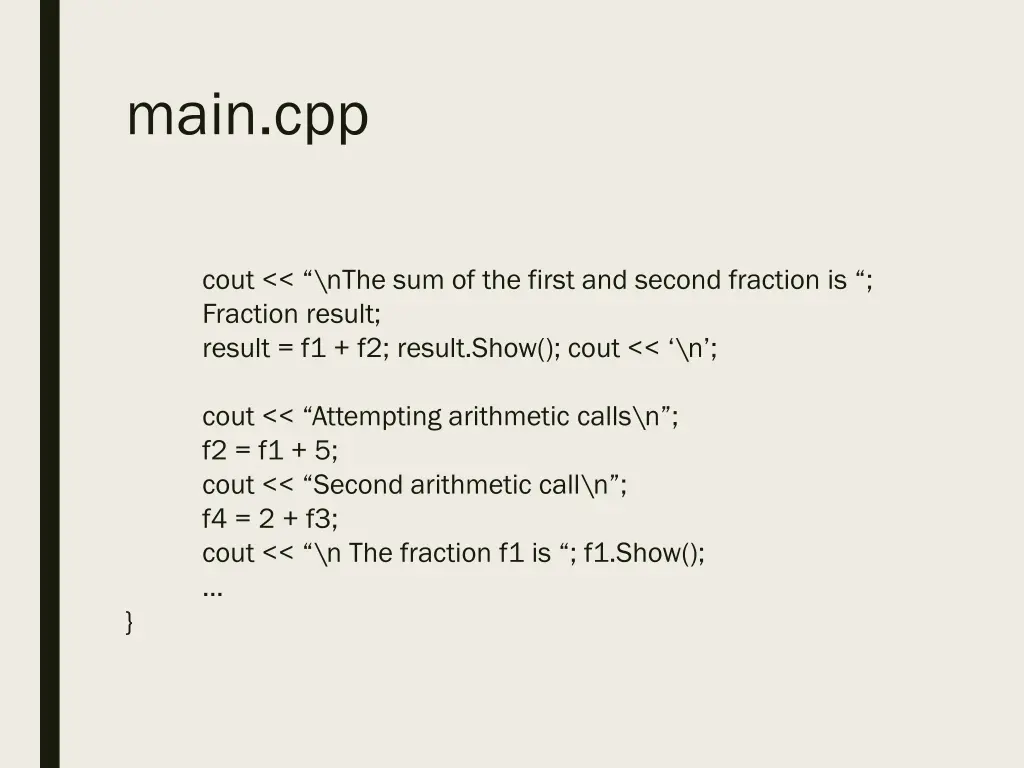 main.cpp

cout << “\nThe sum of the first and second fraction is “;
Fraction result;
result = f1 + f2; result.Show(); cout << ‘\n’;

cout << “Attempting arithmetic calls\n”;
f2 = f1 + 5;
cout << “Second arithmetic call\n”;
f4 = 2 + f3;
cout << “\n The fraction f1 is “; f1.Show();
…
}